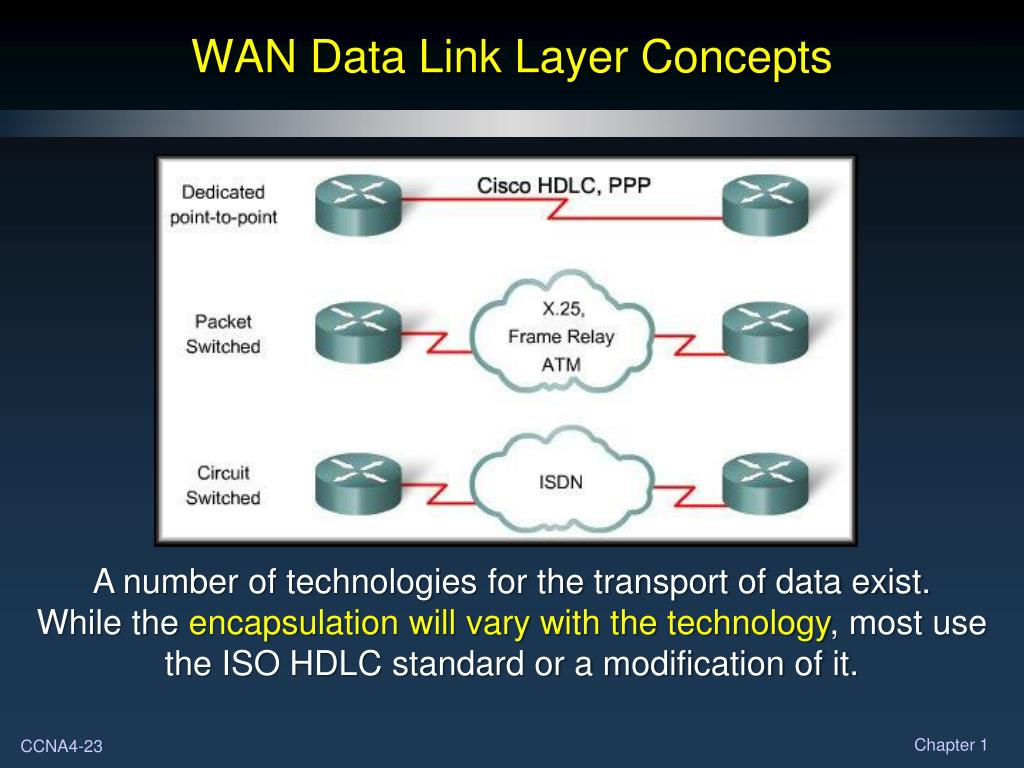 WAN Data Link Layer Concepts

Dedicated point-to-point

Cisco HDLC, PPP

Packet Switched

X.25, Frame Relay ATM

Circuit Switched

ISDN

A number of technologies for the transport of data exist. While the encapsulation will vary with the technology, most use the ISO HDLC standard or a modification of it.

CCNA4-23

Chapter 1